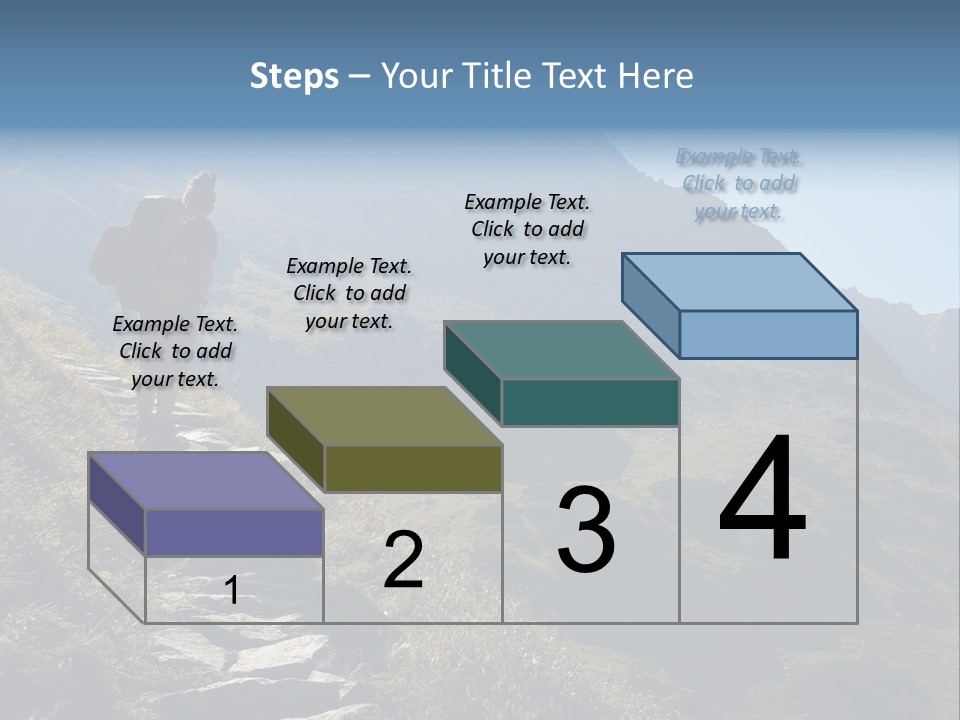 Steps – Your Title Text Here

Example Text. Click to add your text.

Example Text. Click to add your text.

Example Text. Click to add your text.

Example Text. Click to add your text.

1

2

3

4